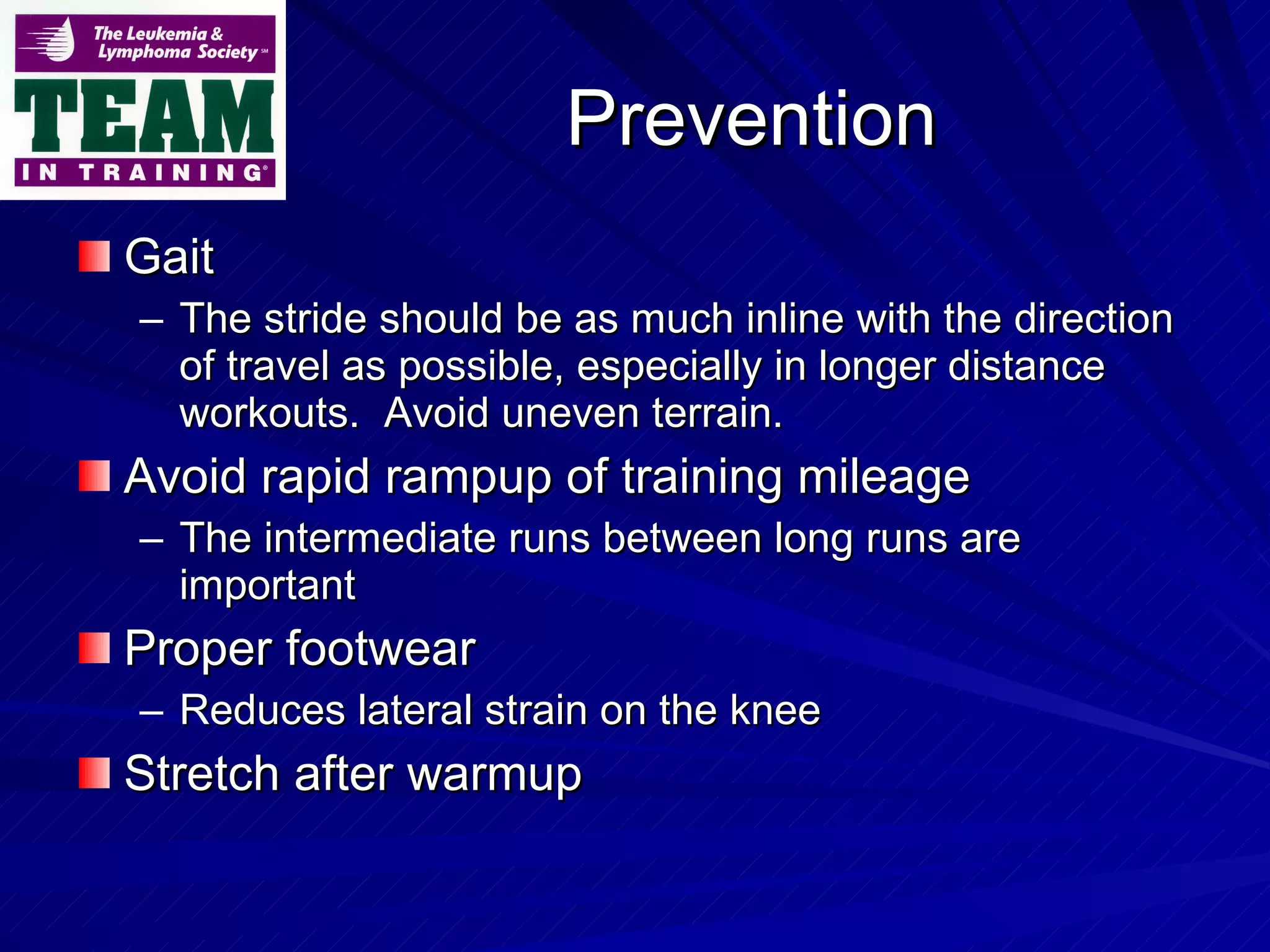 The Leukemia & Lymphoma Society℠

TEAM

IN TRAINING®

Prevention

Gait

– The stride should be as much inline with the direction of travel as possible, especially in longer distance workouts. Avoid uneven terrain.

Avoid rapid rampup of training mileage

– The intermediate runs between long runs are important

Proper footwear

– Reduces lateral strain on the knee

Stretch after warmup